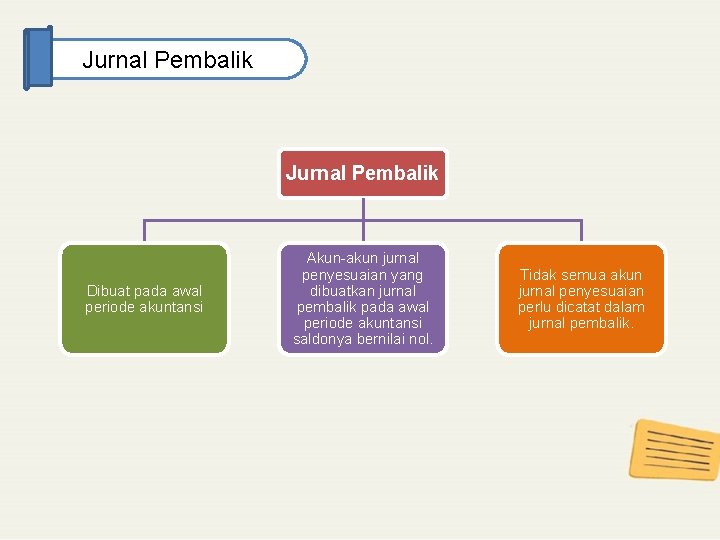 Jurnal Pembalik

Jurnal Pembalik

Dibuat pada awal periode akuntansi

Akun-akun jurnal penyesuaian yang dibuatkan jurnal pembalik pada awal periode akuntansi saldonya bernilai nol.

Tidak semua akun jurnal penyesuaian perlu dicatat dalam jurnal pembalik.